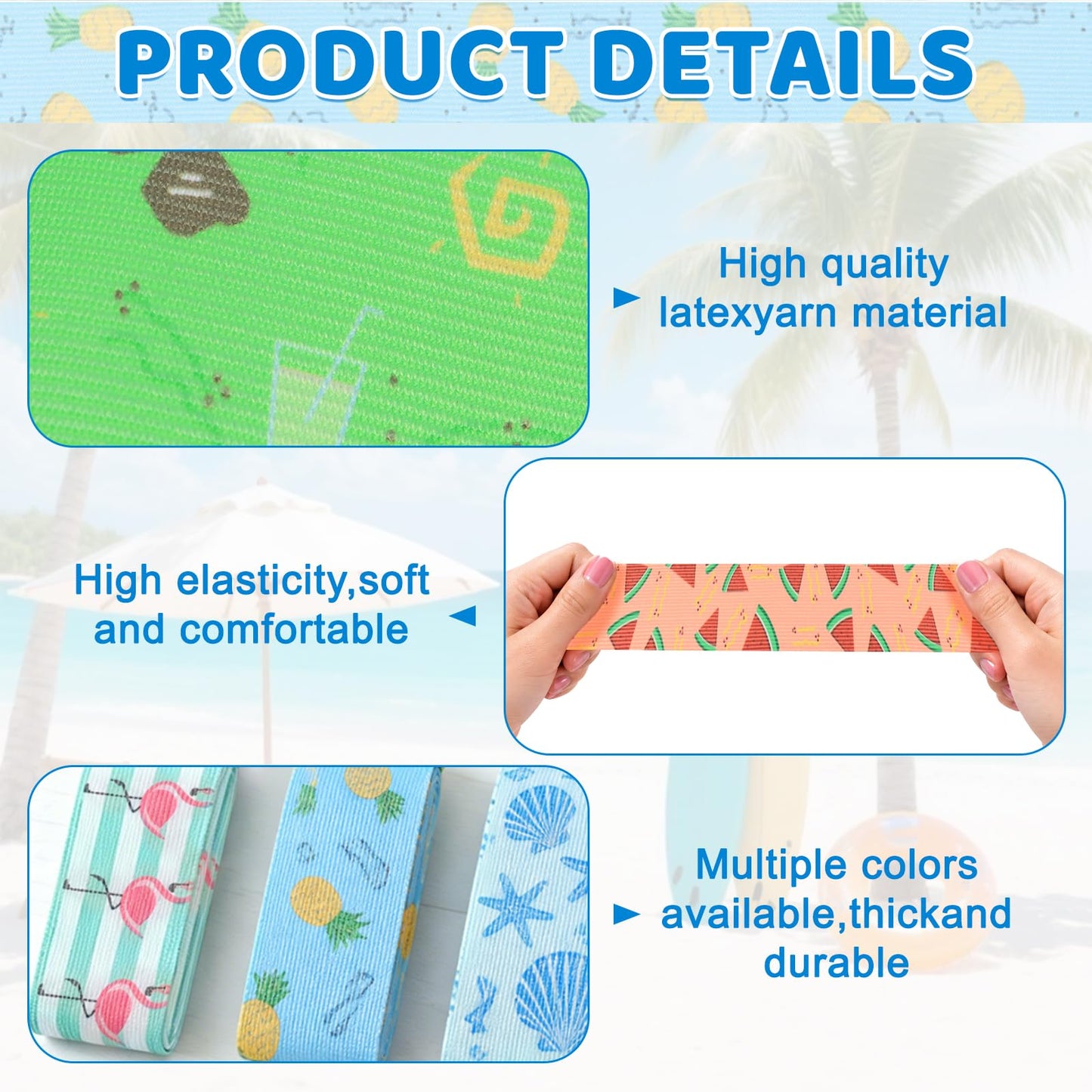 PRODUCT DETAILS

High quality latexyarn material

High elasticity,soft and comfortable

Multiple colors available,thickand durable